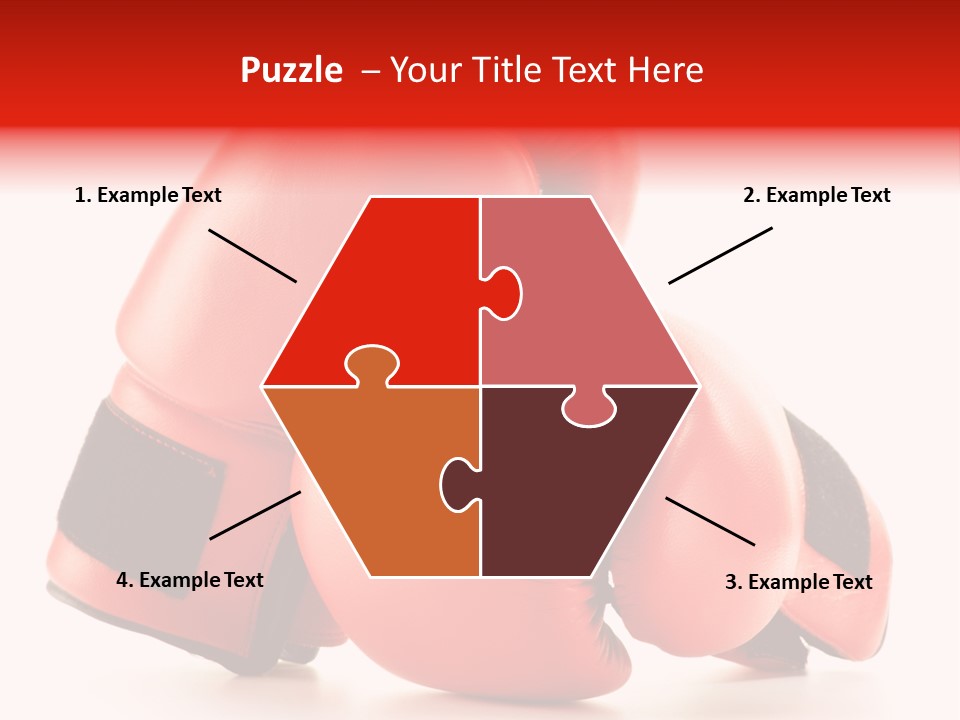 Puzzle – Your Title Text Here

1. Example Text

2. Example Text

4. Example Text

3. Example Text